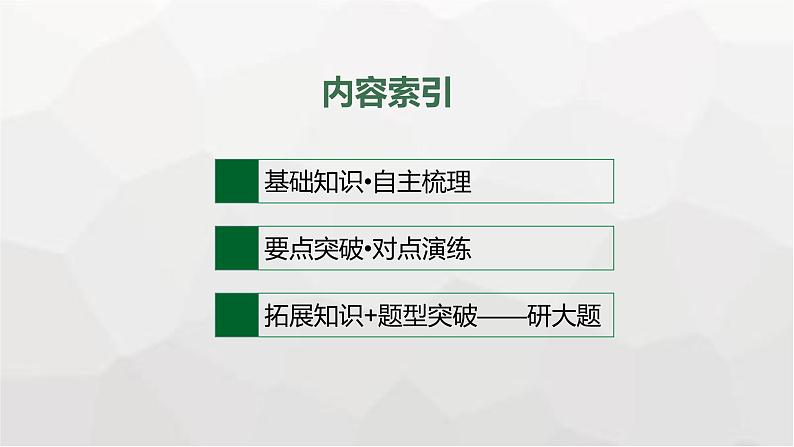 内容索引

基础知识•自主梳理

要点突破•对点演练

拓展知识+题型突破——研大题